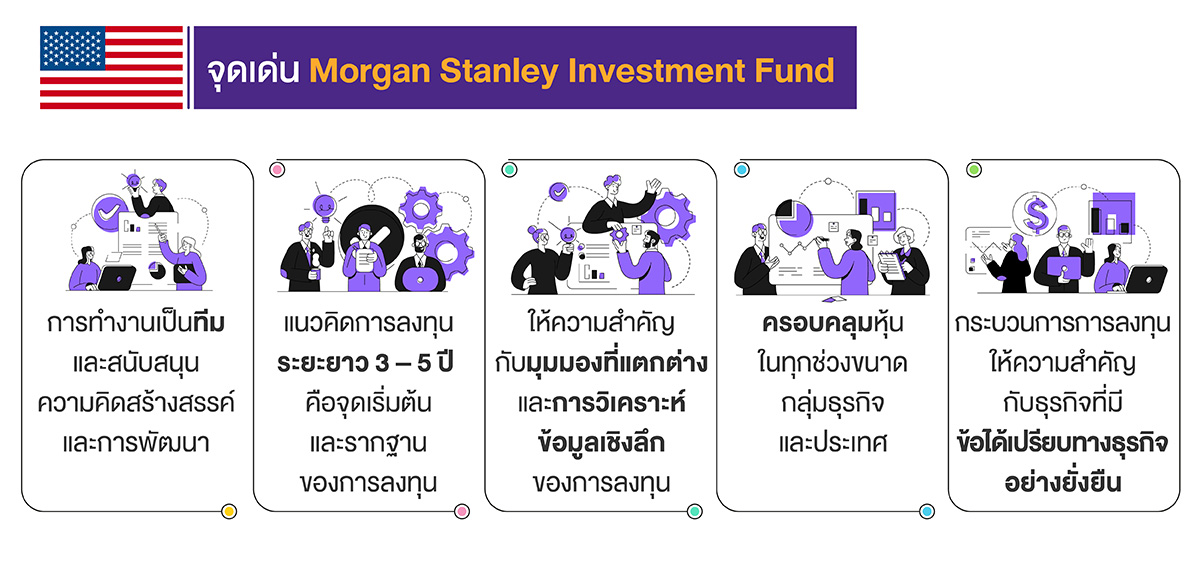 จุดเด่น Morgan Stanley Investment Fund

การทำงานเป็นทีม และสนับสนุน ความคิดสร้างสรรค์ และการพัฒนา

แนวคิดการลงทุน ระยะยาว 3 – 5 ปี คือจุดเริ่มต้น และรากฐาน ของการลงทุน

ให้ความสำคัญ กับมุมมองที่แตกต่าง และการวิเคราะห์ ข้อมูลเชิงลึก ของการลงทุน

ครอบคลุมหุ้น ในทุกช่วงขนาด กลุ่มธุรกิจ และประเทศ

กระบวนการการลงทุน ให้ความสำคัญ กับธุรกิจที่มี ข้อได้เปรียบทางธุรกิจ อย่างยั่งยืน